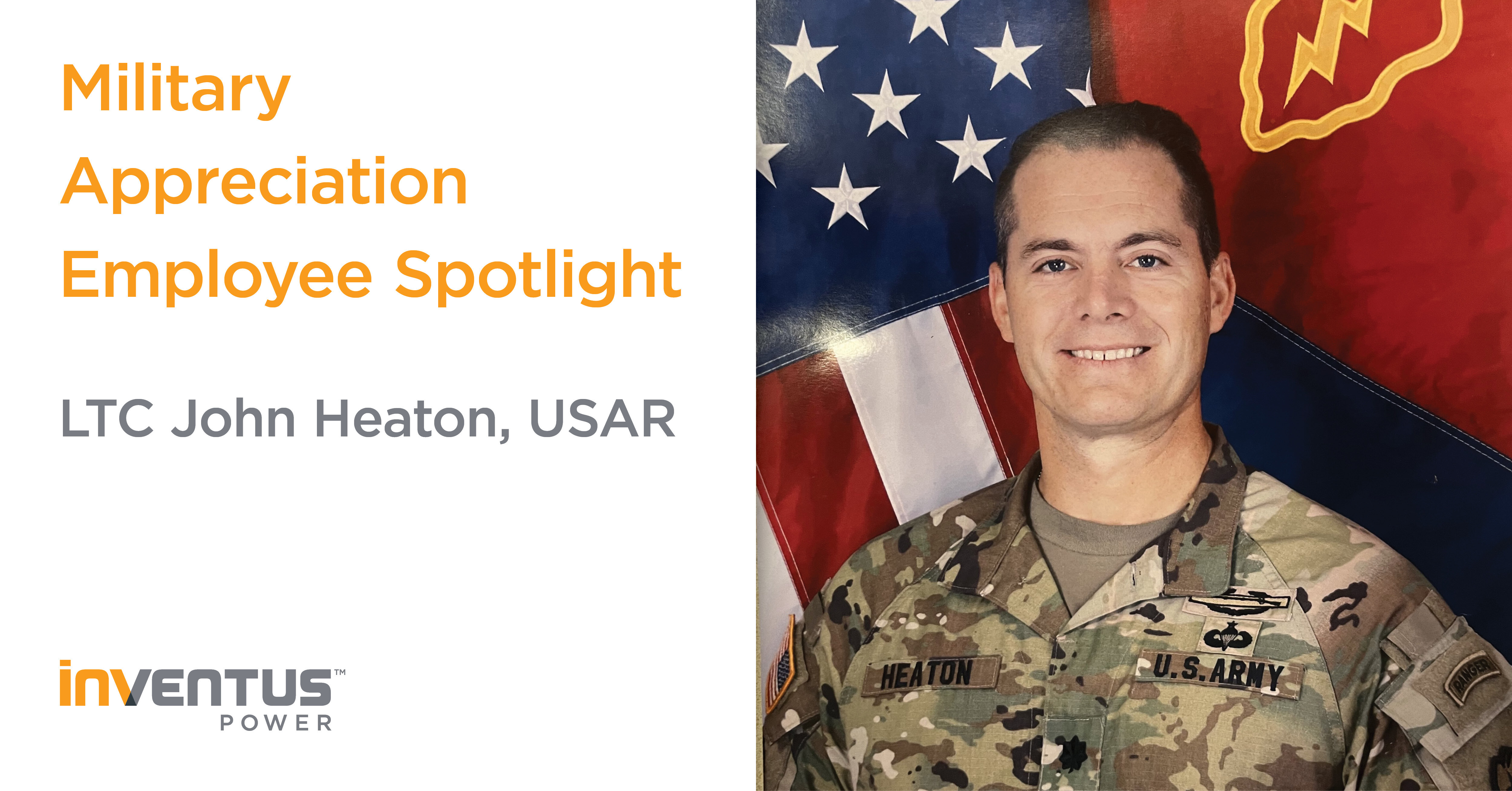 Military Appreciation Employee Spotlight

LTC John Heaton, USAR

inVENTUS™
POWER

HEATON

U.S. ARMY

RANGER